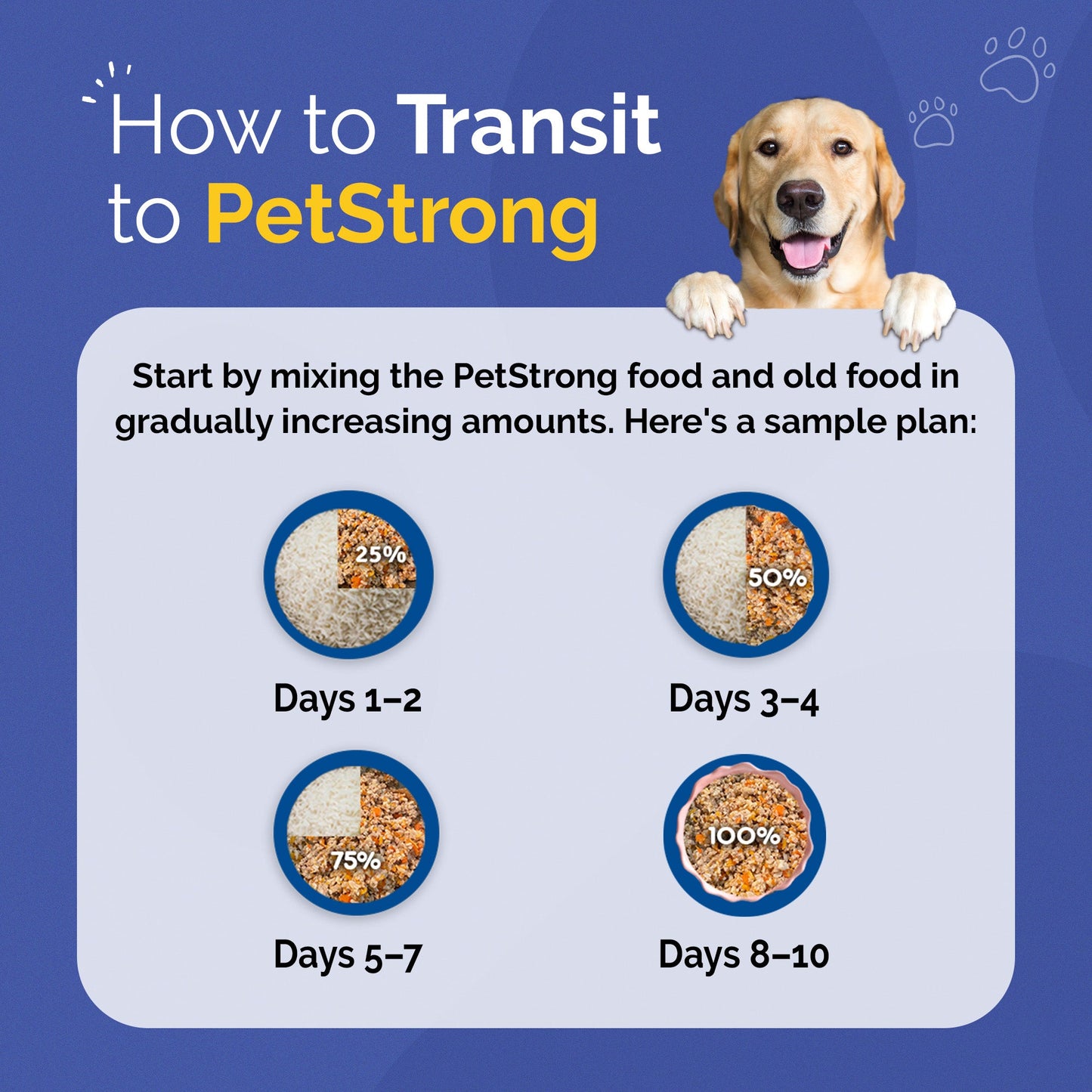 How to Transit to PetStrong

Start by mixing the PetStrong food and old food in gradually increasing amounts. Here's a sample plan:

25%
Days 1–2

50%
Days 3–4

75%
Days 5–7

100%
Days 8–10